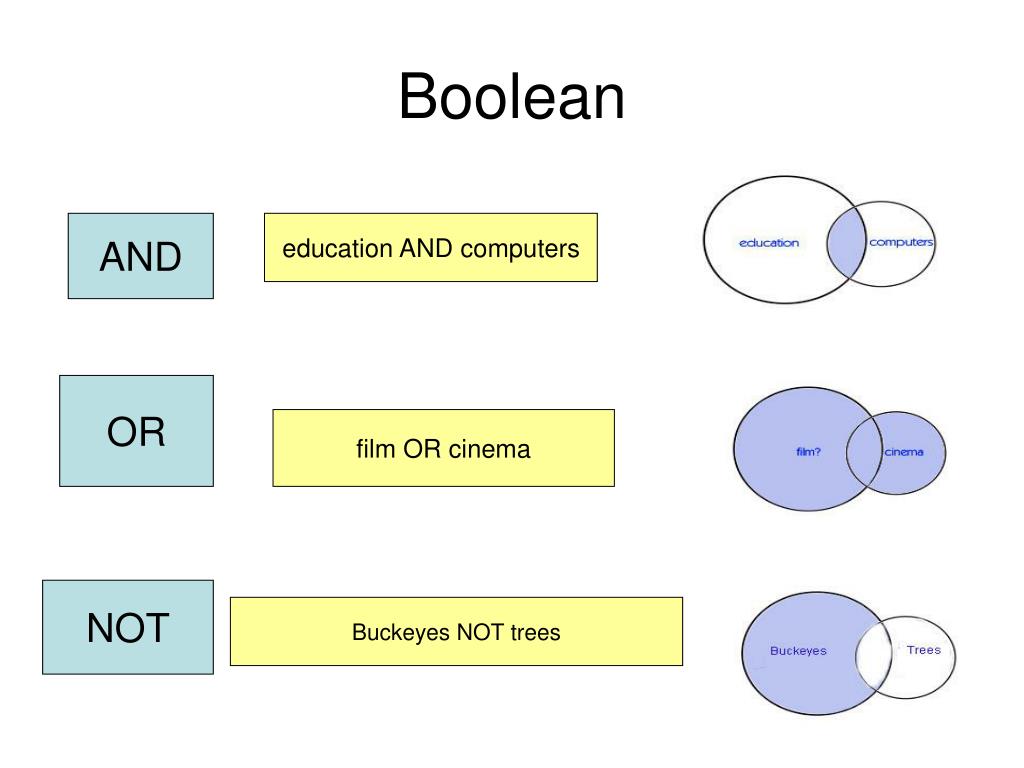 Boolean

AND

education AND computers

education

computers

OR

film OR cinema

film?

cinema

NOT

Buckeyes NOT trees

Buckeyes

Trees